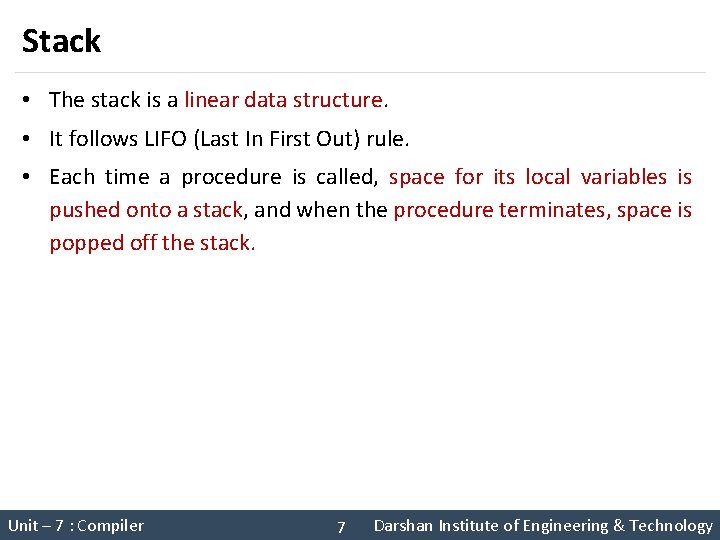 Stack

• The stack is a linear data structure.

• It follows LIFO (Last In First Out) rule.

• Each time a procedure is called, space for its local variables is pushed onto a stack, and when the procedure terminates, space is popped off the stack.

Unit – 7 : Compiler 7 Darshan Institute of Engineering & Technology